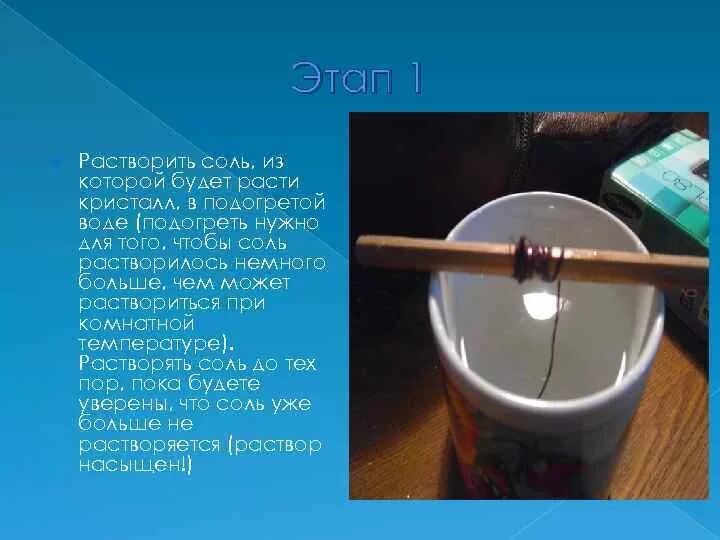 Этап 1

Растворить соль, из которой будет расти кристалл, в подогретой воде (подогреть нужно для того, чтобы соль растворилось немного больше, чем может раствориться при комнатной температуре). Растворять соль до тех пор, пока будете уверены, что соль уже больше не растворяется (раствор насыщен!)